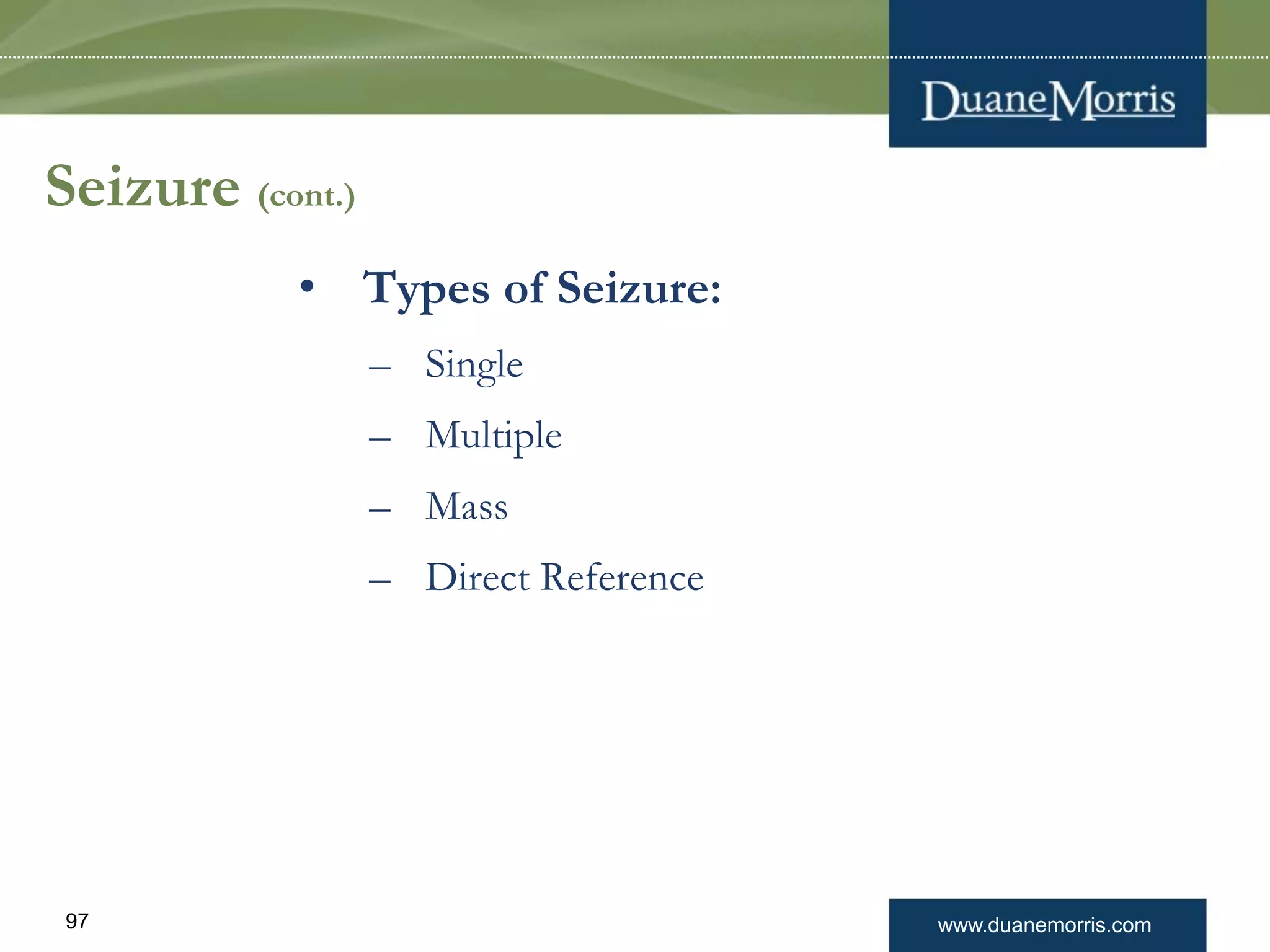 DuaneMorris

Seizure (cont.)

• Types of Seizure:
– Single
– Multiple
– Mass
– Direct Reference

97

www.duanemorris.com